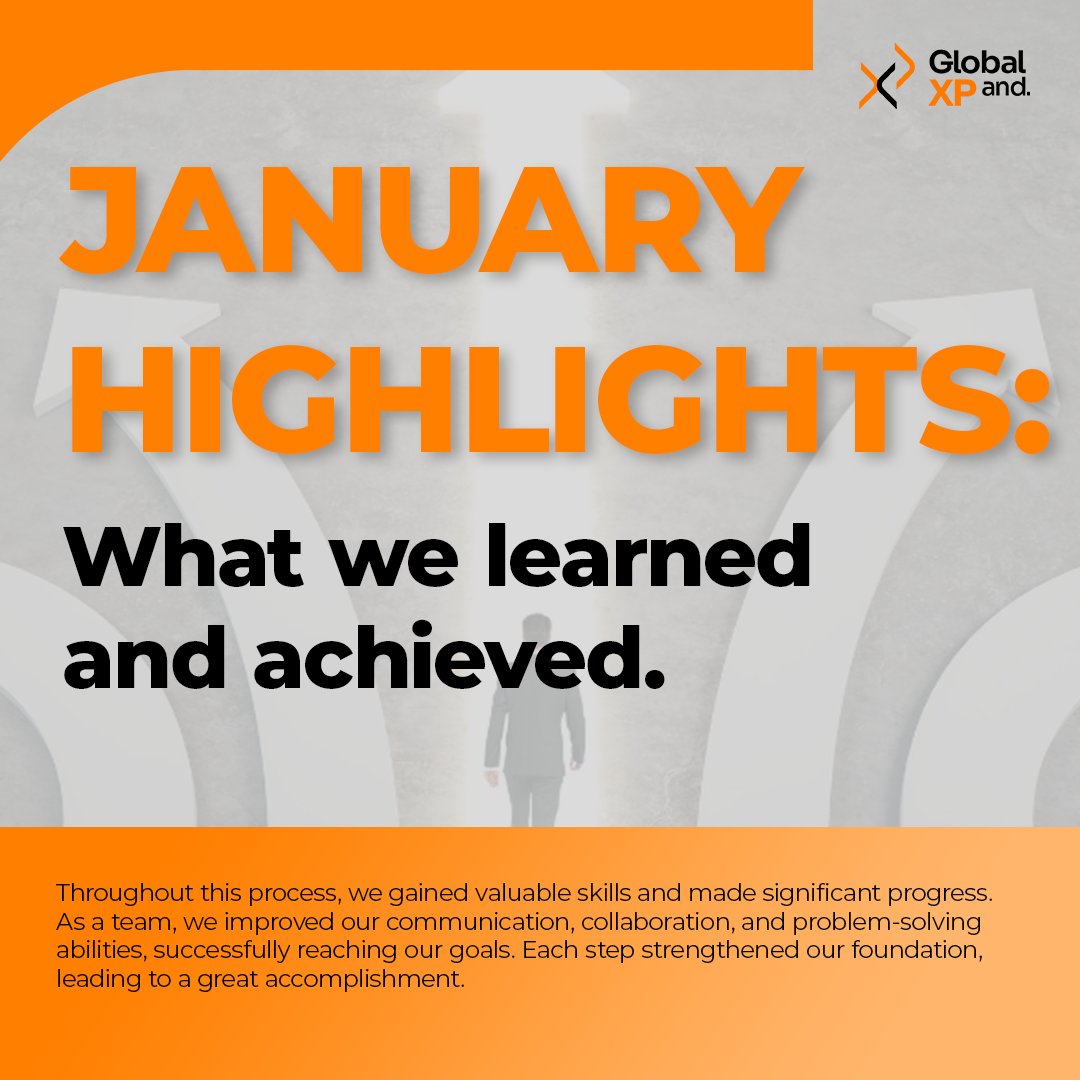 Global XP and.

JANUARY HIGHLIGHTS:

What we learned and achieved.

Throughout this process, we gained valuable skills and made significant progress. As a team, we improved our communication, collaboration, and problem-solving abilities, successfully reaching our goals. Each step strengthened our foundation, leading to a great accomplishment.